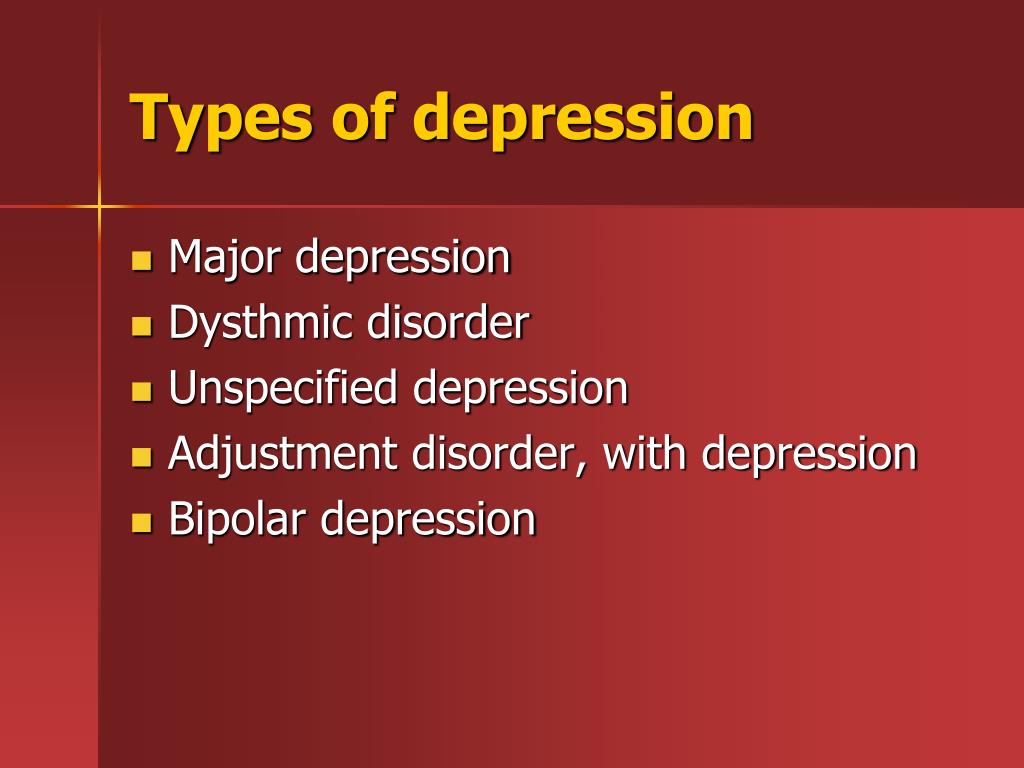 Types of depression

- Major depression
- Dysthmic disorder
- Unspecified depression
- Adjustment disorder, with depression
- Bipolar depression